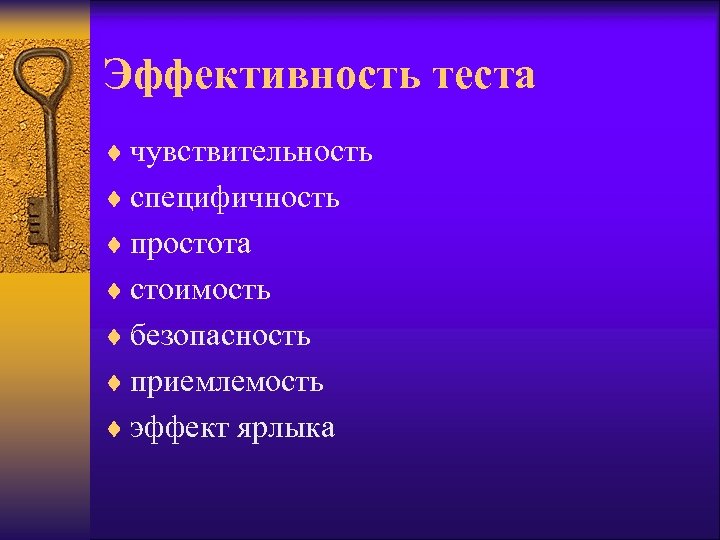 Эффективность теста

♦ чувствительность
♦ специфичность
♦ простота
♦ стоимость
♦ безопасность
♦ приемлемость
♦ эффект ярлыка